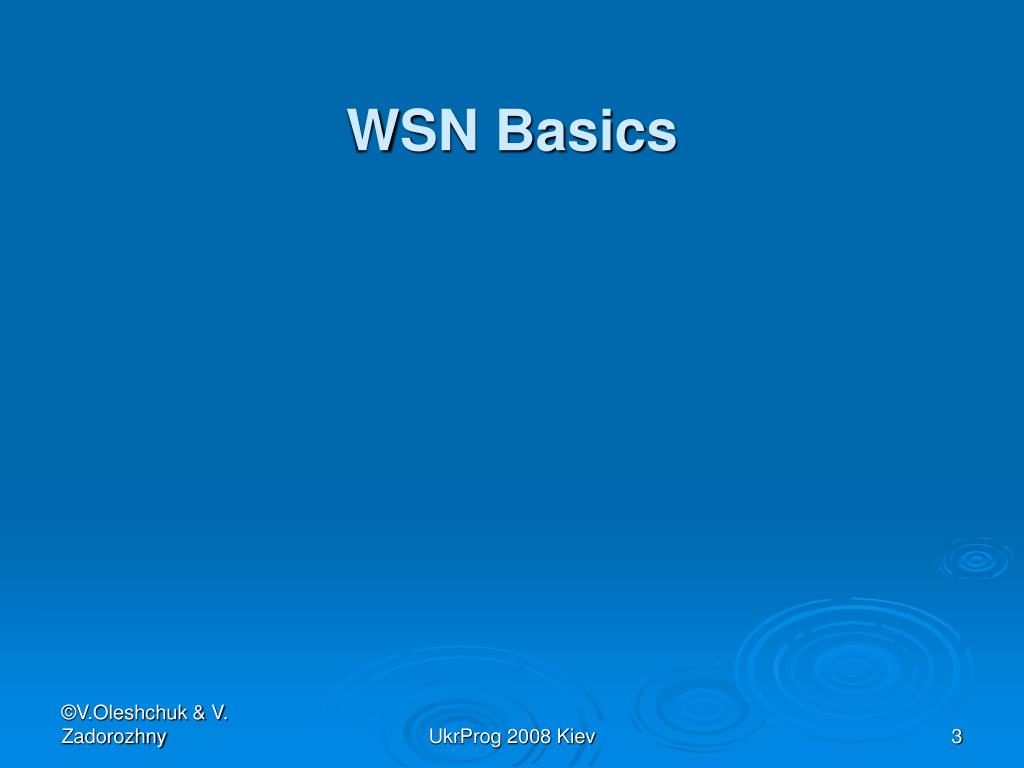 WSN Basics

©V.Oleshchuk & V. Zadorozhny

UkrProg 2008 Kiev

3